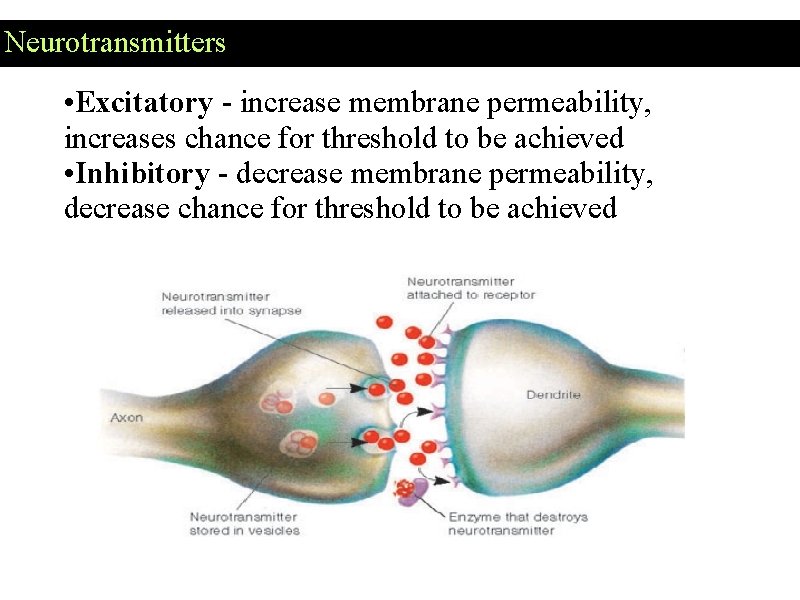 Neurotransmitters

•Excitatory - increase membrane permeability, increases chance for threshold to be achieved
•Inhibitory - decrease membrane permeability, decrease chance for threshold to be achieved

Neurotransmitter released into synapse

Neurotransmitter attached to receptor

Axon

Dendrite

Neurotransmitter stored in vesicles

Enzyme that destroys neurotransmitter